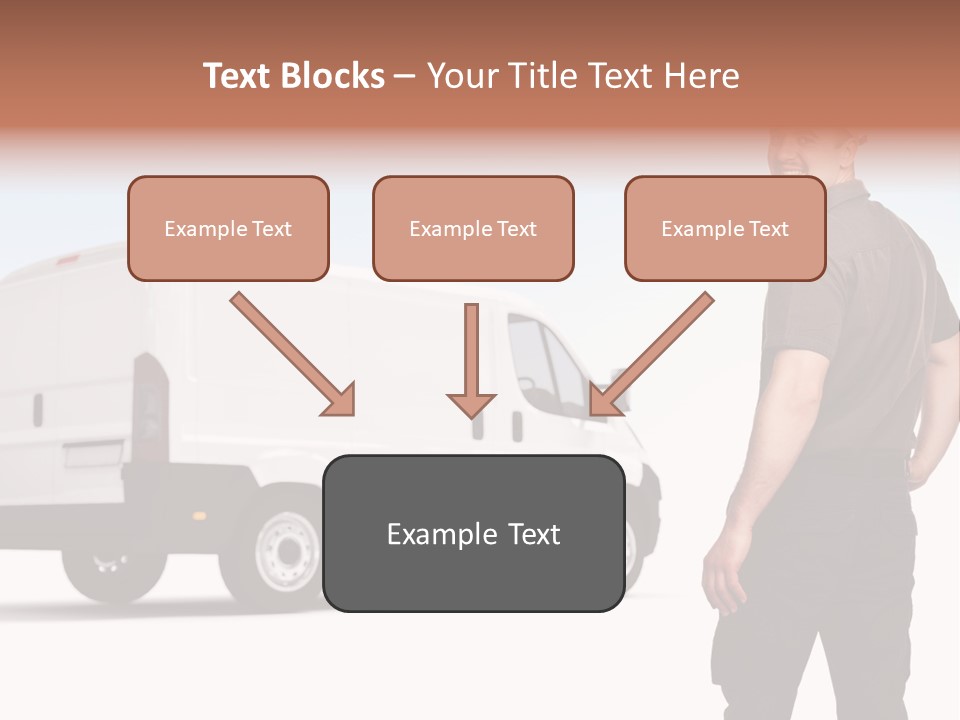 Text Blocks – Your Title Text Here

Example Text

Example Text

Example Text

Example Text